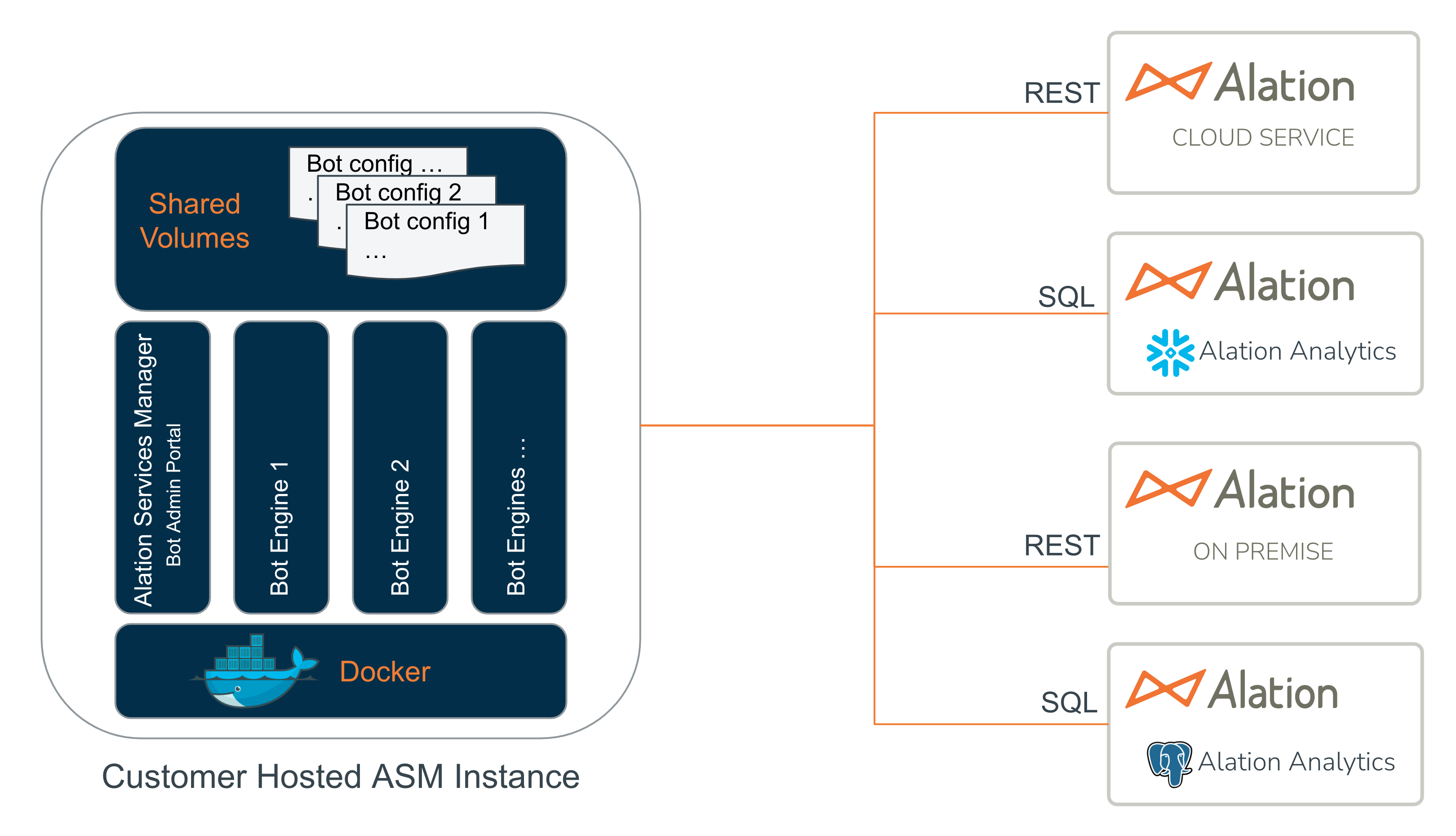 Shared Volumes

Bot config …
.
Bot config 2
.
Bot config 1
…

Alation Services Manager
Bot Admin Portal

Bot Engine 1

Bot Engine 2

Bot Engines …

Docker

Customer Hosted ASM Instance

REST

Alation
CLOUD SERVICE

SQL

Alation
Alation Analytics

REST

Alation
ON PREMISE

SQL

Alation
Alation Analytics